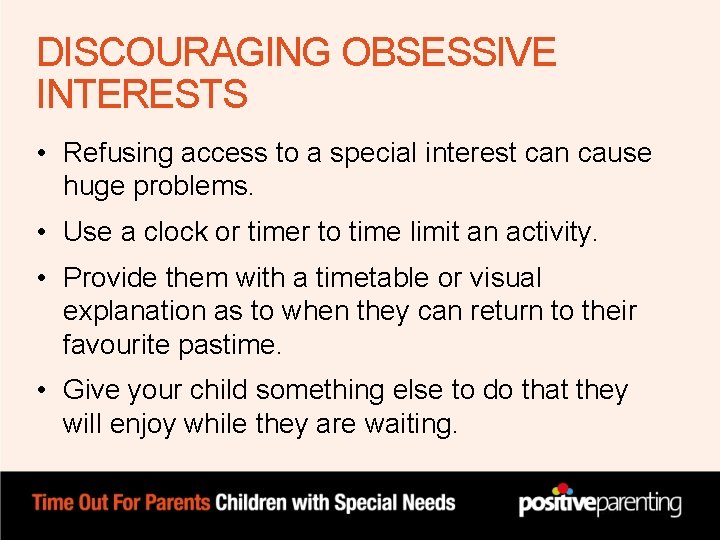 DISCOURAGING OBSESSIVE INTERESTS

• Refusing access to a special interest can cause huge problems.
• Use a clock or timer to time limit an activity.
• Provide them with a timetable or visual explanation as to when they can return to their favourite pastime.
• Give your child something else to do that they will enjoy while they are waiting.

Time Out For Parents Children with Special Needs

positiveparenting